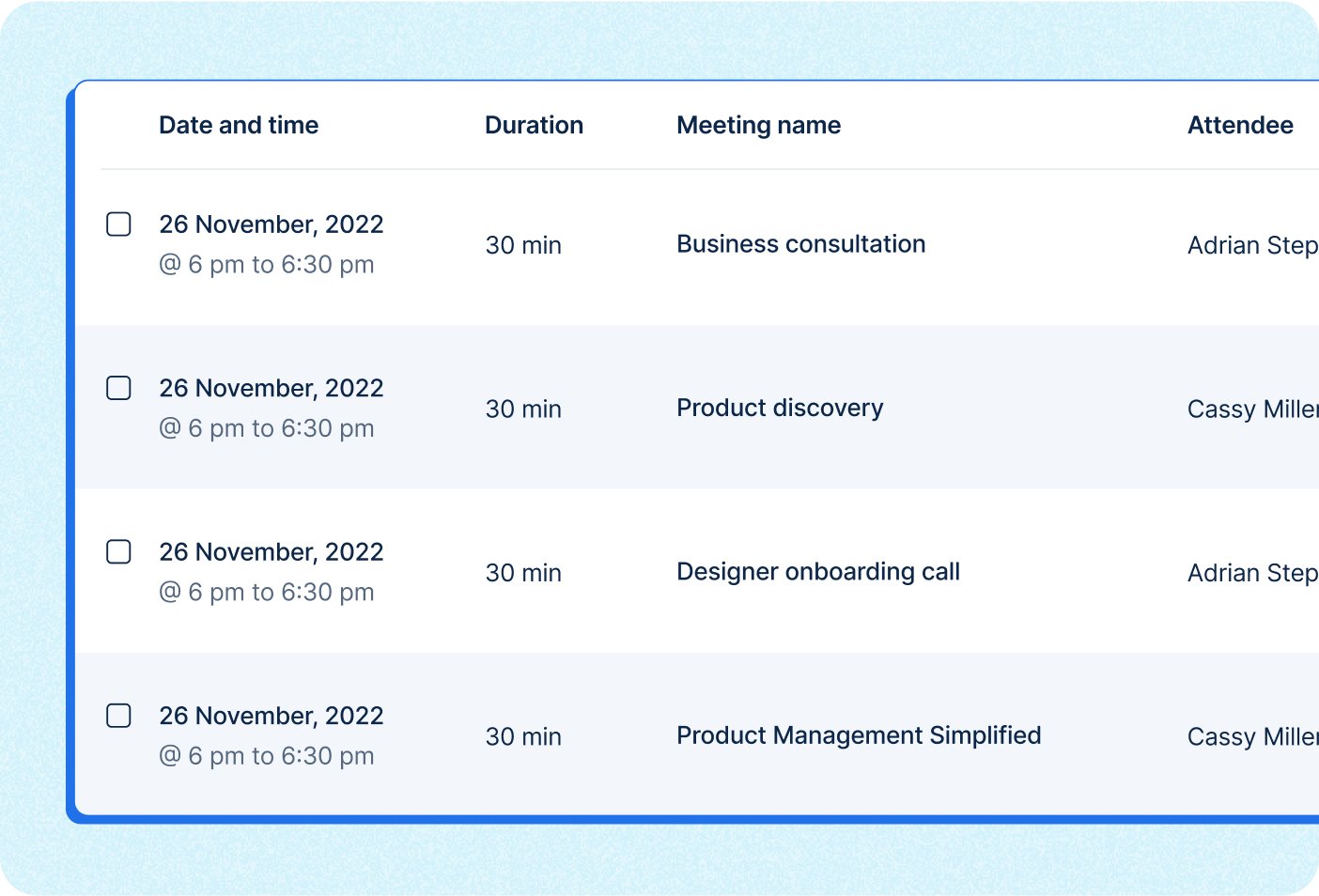 | Date and time | Duration | Meeting name | Attendee |
|---|---|---|---|
| 26 November, 2022 @ 6 pm to 6:30 pm | 30 min | Business consultation | Adrian Step |
| 26 November, 2022 @ 6 pm to 6:30 pm | 30 min | Product discovery | Cassy Miller |
| 26 November, 2022 @ 6 pm to 6:30 pm | 30 min | Designer onboarding call | Adrian Step |
| 26 November, 2022 @ 6 pm to 6:30 pm | 30 min | Product Management Simplified | Cassy Miller |